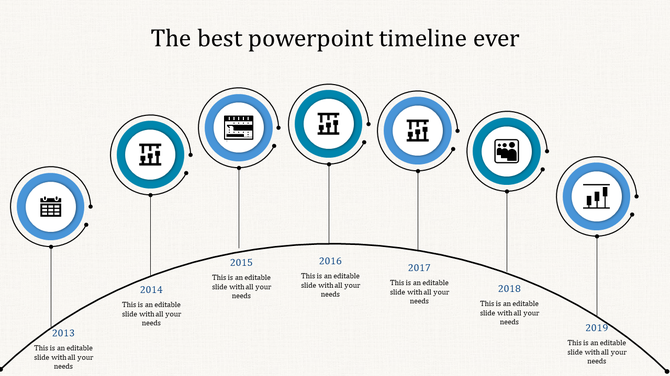 The best powerpoint timeline ever

2013
This is an editable slide with all your needs

2014
This is an editable slide with all your needs

2015
This is an editable slide with all your needs

2016
This is an editable slide with all your needs

2017
This is an editable slide with all your needs

2018
This is an editable slide with all your needs

2019
This is an editable slide with all your needs